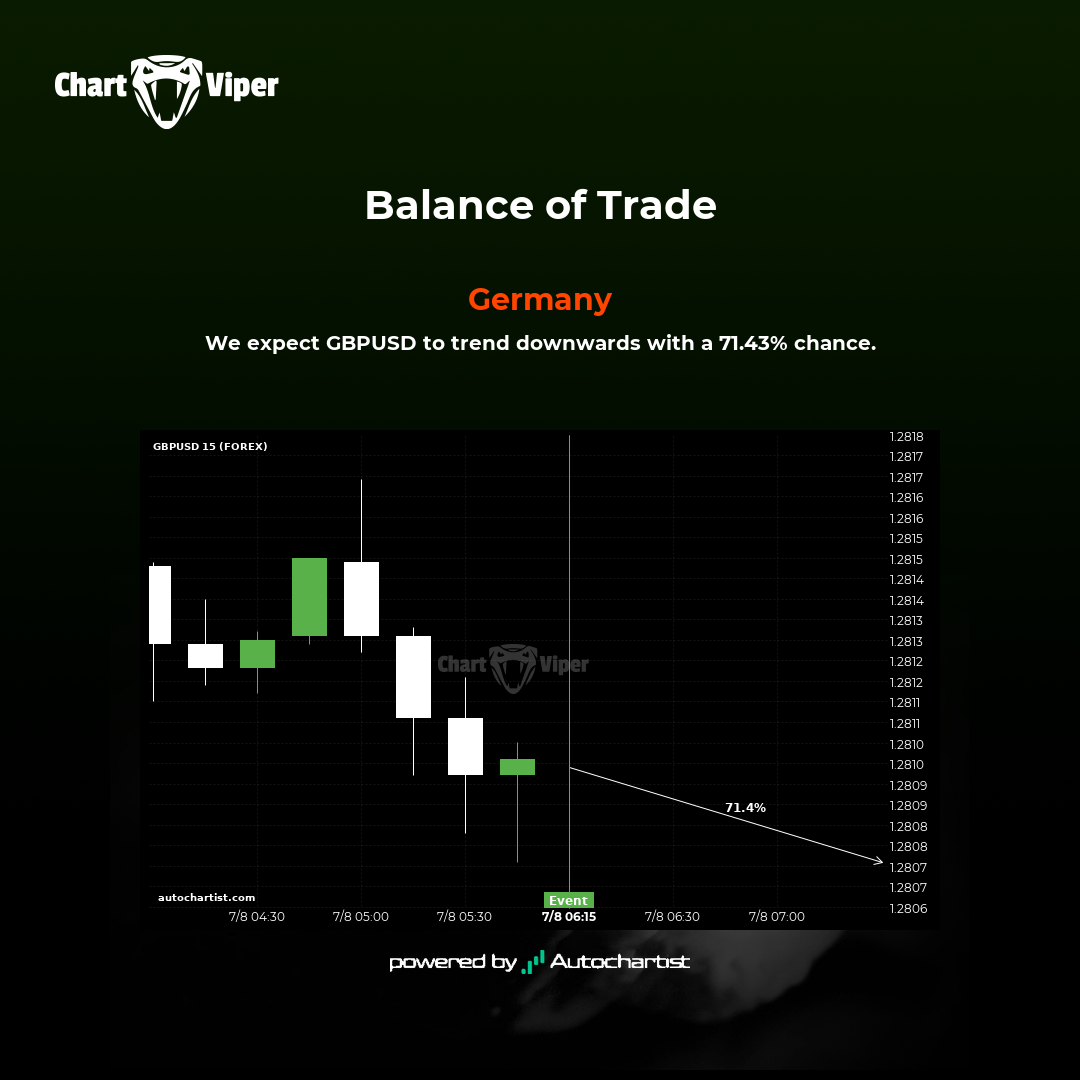 Chart Viper

Balance of Trade

Germany

We expect GBPUSD to trend downwards with a 71.43% chance.

GBPUSD 15 (FOREX)

1.2818
1.2817
1.2817
1.2816
1.2816
1.2815
1.2815
1.2814
1.2814
1.2813
1.2813
1.2812
1.2812
1.2811
1.2811
1.2810
1.2810
1.2809
1.2809
1.2808
1.2808
1.2807
1.2807
1.2806

Chart Viper

71.4%

autochartist.com

Event

7/8 04:30
7/8 05:00
7/8 05:30
7/8 06:15
7/8 06:30
7/8 07:00

powered by Autochartist